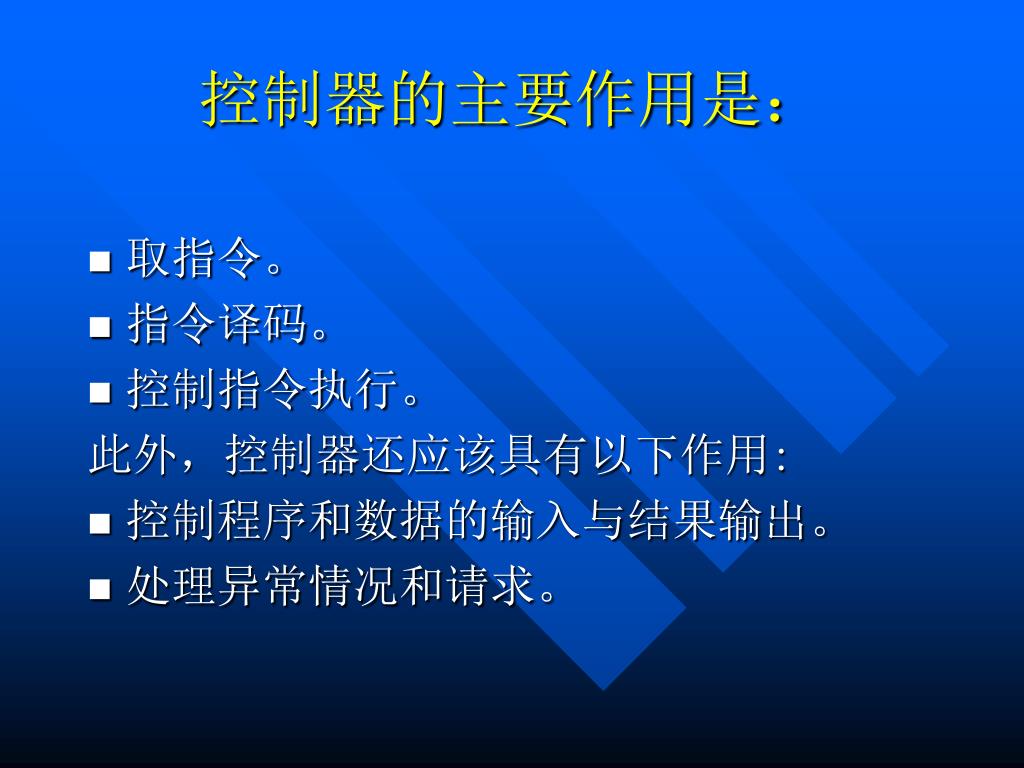 控制器的主要作用是：

■ 取指令。
■ 指令译码。
■ 控制指令执行。
此外，控制器还应该具有以下作用：
■ 控制程序和数据的输入与结果输出。
■ 处理异常情况和请求。